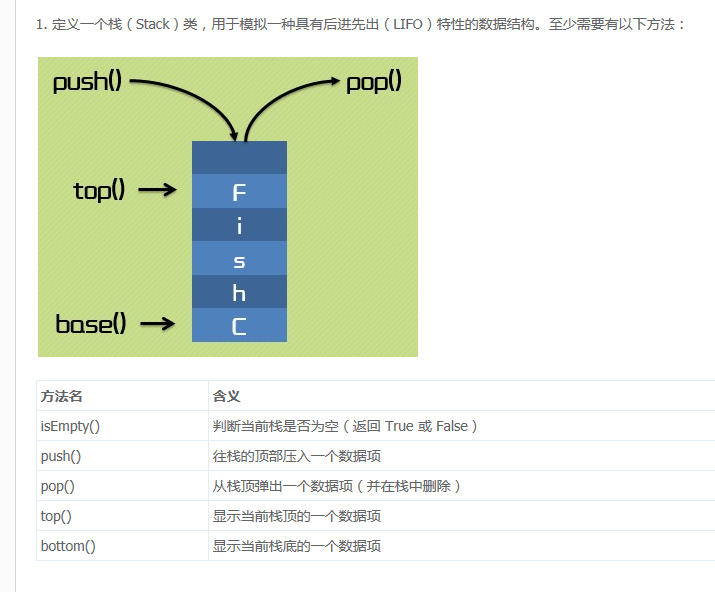 1. 定义一个栈（Stack）类，用于模拟一种具有后进先出（LIFO）特性的数据结构。至少需要有以下方法：

push()

pop()

top()

F
i
s
h

base()

C

| 方法名 | 含义 |
|---|---|
| isEmpty() | 判断当前栈是否为空（返回 True 或 False） |
| push() | 往栈的顶部压入一个数据项 |
| pop() | 从栈顶弹出一个数据项（并在栈中删除） |
| top() | 显示当前栈顶的一个数据项 |
| bottom() | 显示当前栈底的一个数据项 |